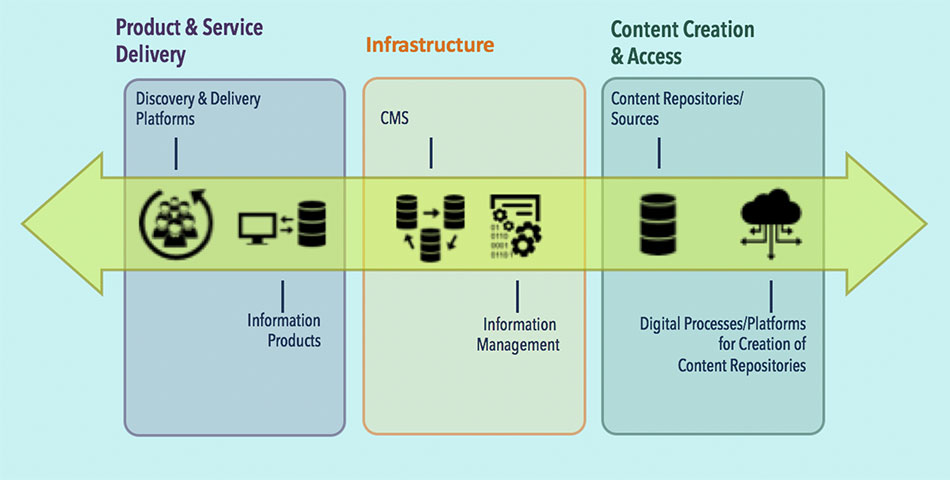 Product & Service Delivery

Discovery & Delivery Platforms

Information Products

Infrastructure

CMS

01
0110
0001
0110 1

Information Management

Content Creation & Access

Content Repositories/ Sources

Digital Processes/Platforms for Creation of Content Repositories